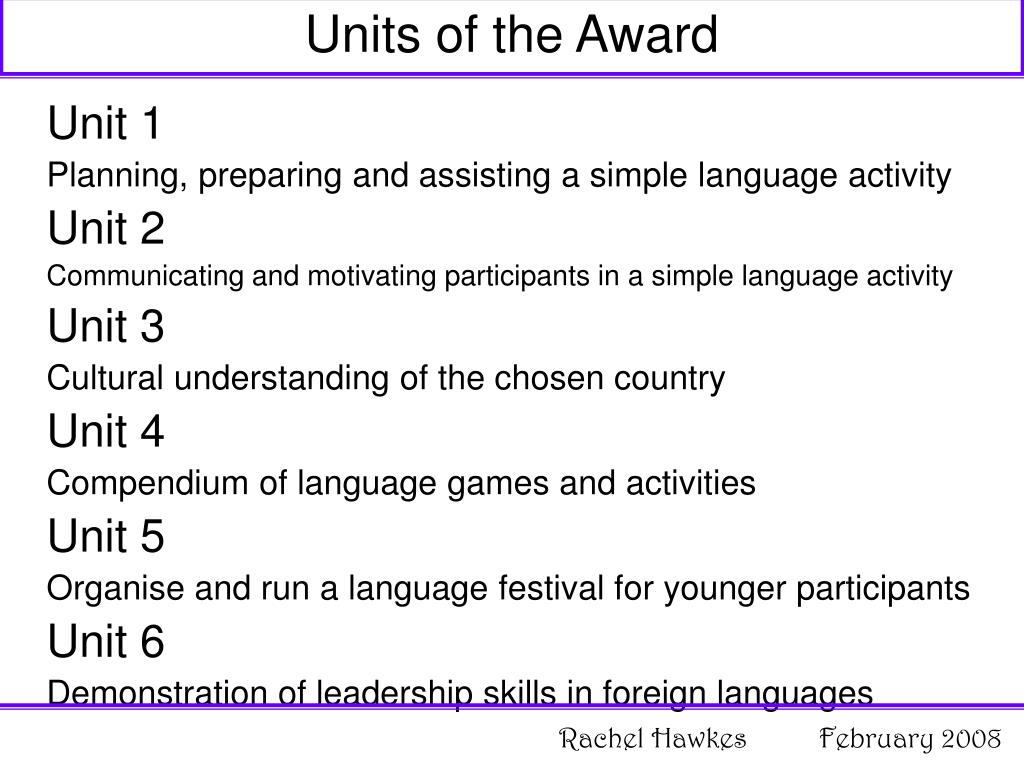 Units of the Award

Unit 1

Planning, preparing and assisting a simple language activity

Unit 2

Communicating and motivating participants in a simple language activity

Unit 3

Cultural understanding of the chosen country

Unit 4

Compendium of language games and activities

Unit 5

Organise and run a language festival for younger participants

Unit 6

Demonstration of leadership skills in foreign languages

Rachel Hawkes February 2008